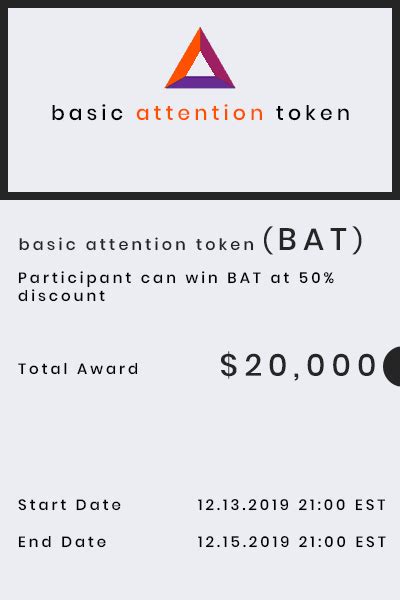 basic attention token

basic attention token (BAT)

Participant can win BAT at 50% discount

Total Award $20,000

Start Date 12.13.2019 21:00 EST

End Date 12.15.2019 21:00 EST